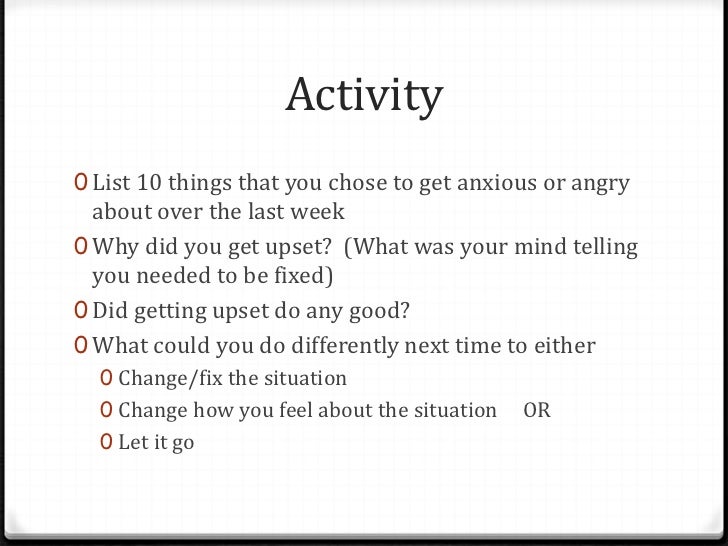 Activity

0 List 10 things that you chose to get anxious or angry about over the last week
0 Why did you get upset? (What was your mind telling you needed to be fixed)
0 Did getting upset do any good?
0 What could you do differently next time to either
0 Change/fix the situation
0 Change how you feel about the situation OR
0 Let it go